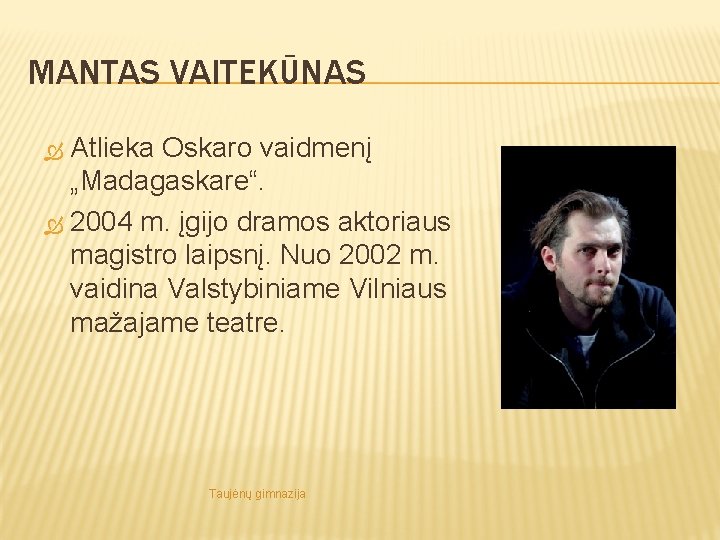 MANTAS VAITEKŪNAS

Atlieka Oskaro vaidmenį „Madagaskare“.

2004 m. įgijo dramos aktoriaus magistro laipsnį. Nuo 2002 m. vaidina Valstybiniame Vilniaus mažajame teatre.

Taujėnų gimnazija